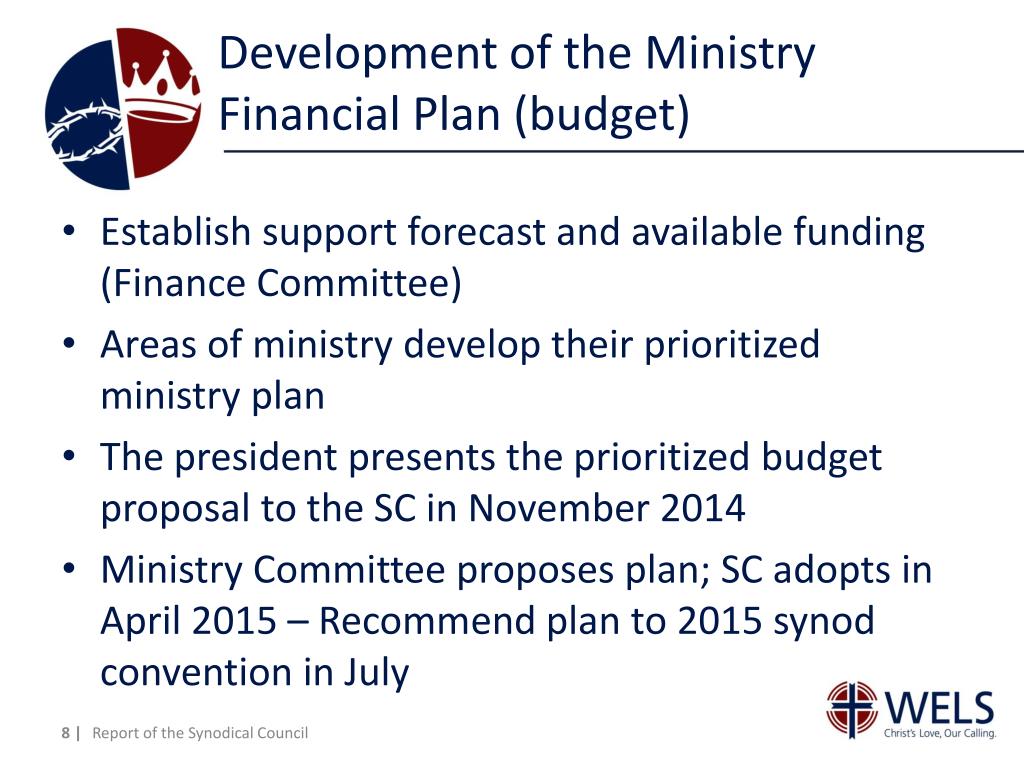 Development of the Ministry Financial Plan (budget)

• Establish support forecast and available funding (Finance Committee)
• Areas of ministry develop their prioritized ministry plan
• The president presents the prioritized budget proposal to the SC in November 2014
• Ministry Committee proposes plan; SC adopts in April 2015 – Recommend plan to 2015 synod convention in July

8 | Report of the Synodical Council

WELS
Christ's Love, Our Calling.